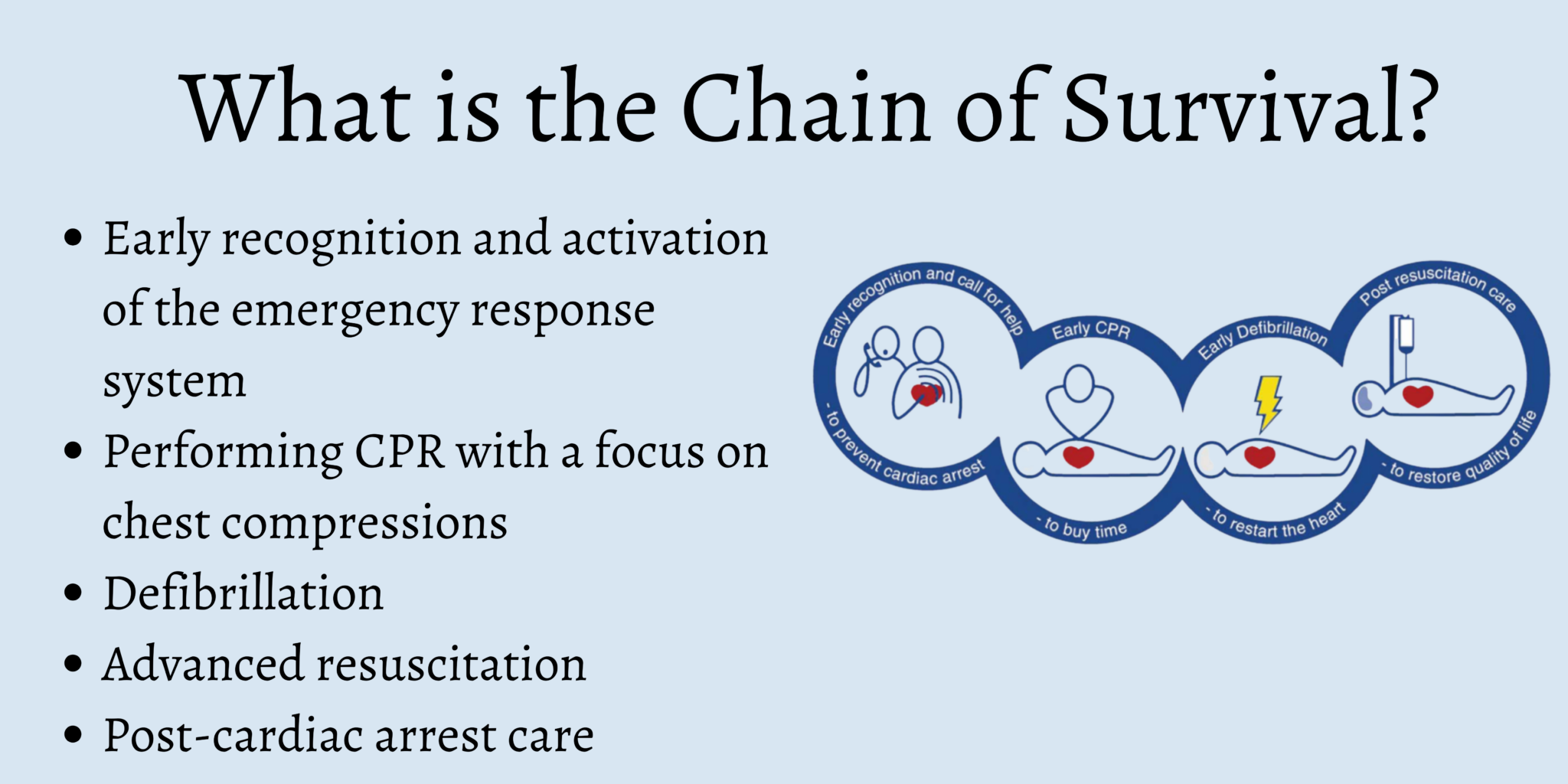 What is the Chain of Survival?

• Early recognition and activation of the emergency response system
• Performing CPR with a focus on chest compressions
• Defibrillation
• Advanced resuscitation
• Post-cardiac arrest care

Early recognition and call for help
- to prevent cardiac arrest

Early CPR
- to buy time

Early Defibrillation
- to restart the heart

Post resuscitation care
- to restore quality of life